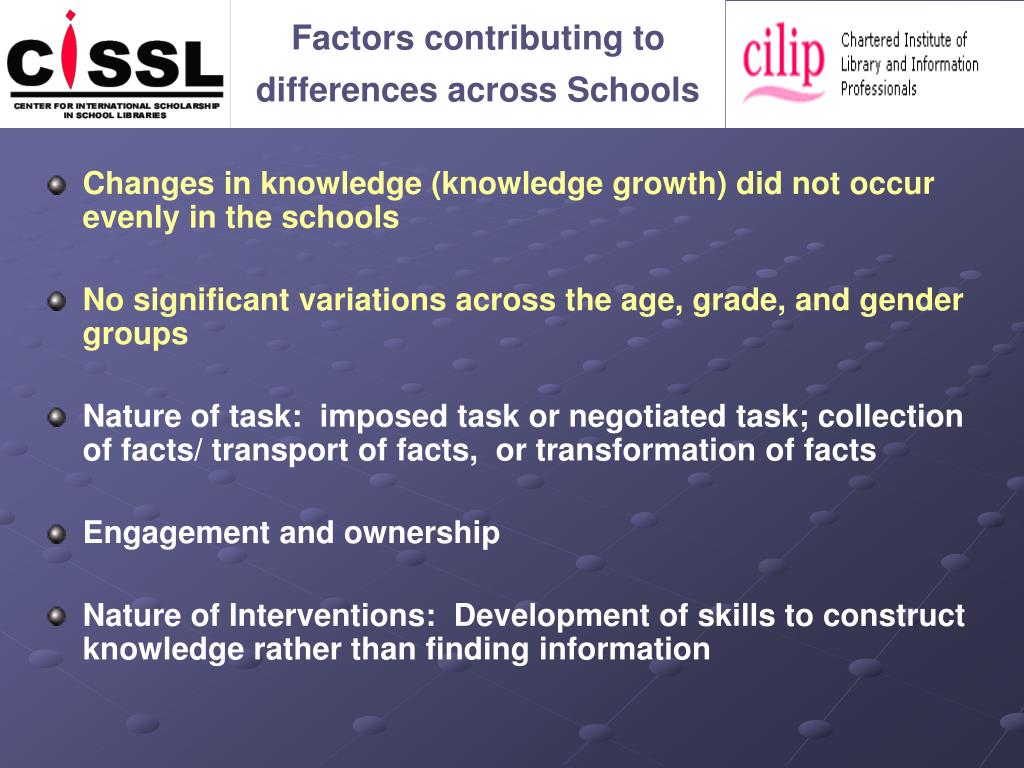 CISSL
CENTER FOR INTERNATIONAL SCHOLARSHIP IN SCHOOL LIBRARIES

Factors contributing to differences across Schools

cilip
Chartered Institute of Library and Information Professionals

Changes in knowledge (knowledge growth) did not occur evenly in the schools

No significant variations across the age, grade, and gender groups

Nature of task: imposed task or negotiated task; collection of facts/ transport of facts, or transformation of facts

Engagement and ownership

Nature of Interventions: Development of skills to construct knowledge rather than finding information